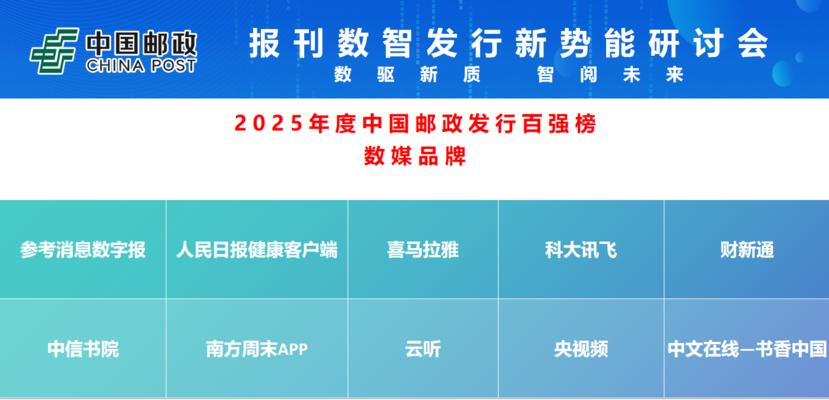 中国邮政
CHINA POST

报刊数智发行新势能研讨会
数驱新质 智阅未来

2025年度中国邮政发行百强榜
数媒品牌

| 参考消息数字报 | 人民日报健康客户端 | 喜马拉雅 | 科大讯飞 | 财新通 |
|---|---|---|---|---|
| 中信书院 | 南方周末APP | 云听 | 央视频 | 中文在线—书香中国 |